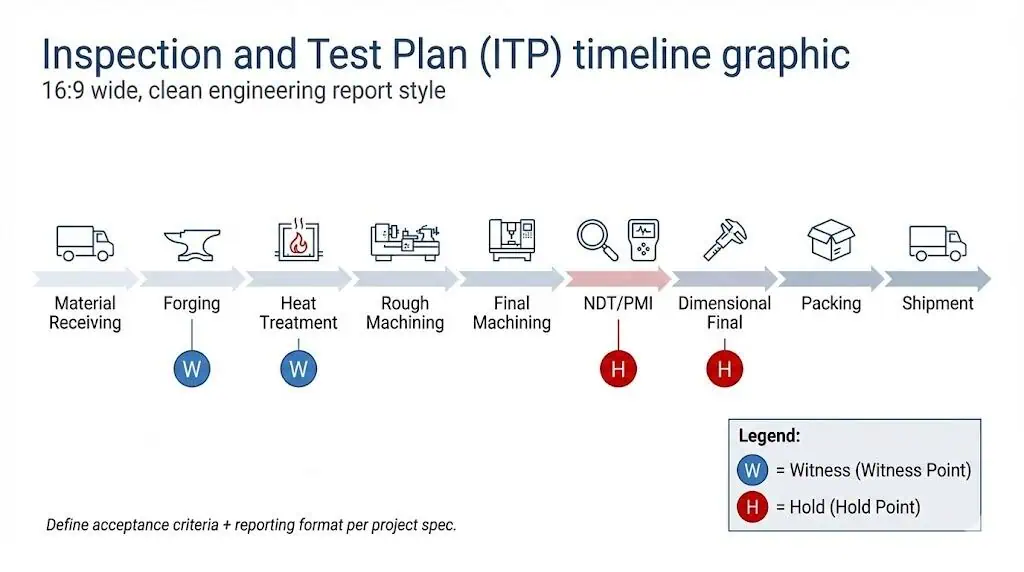 Inspection and Test Plan (ITP) timeline graphic
16:9 wide, clean engineering report style

Material Receiving

Forging

W

Heat Treatment

W

Rough Machining

Final Machining

NDT/PMI

H

Dimensional Final

H

Packing

Shipment

Legend:
W = Witness (Witness Point)
H = Hold (Hold Point)

Define acceptance criteria + reporting format per project spec.